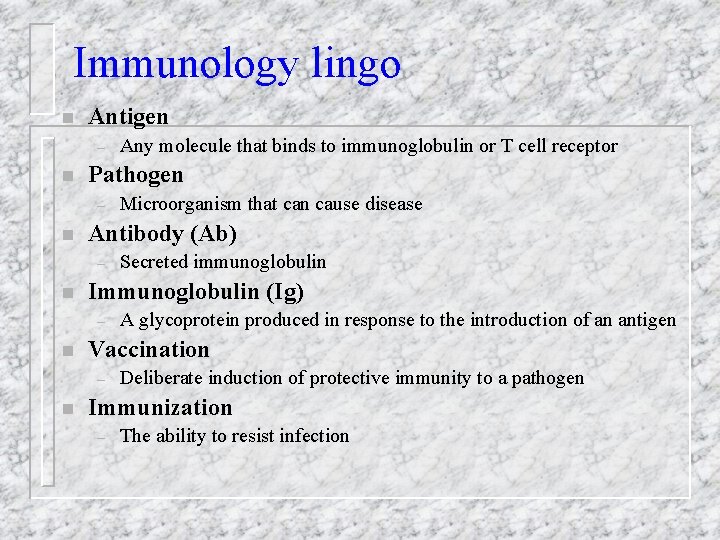 Immunology lingo

Antigen
– Any molecule that binds to immunoglobulin or T cell receptor

Pathogen
– Microorganism that can cause disease

Antibody (Ab)
– Secreted immunoglobulin

Immunoglobulin (Ig)
– A glycoprotein produced in response to the introduction of an antigen

Vaccination
– Deliberate induction of protective immunity to a pathogen

Immunization
– The ability to resist infection